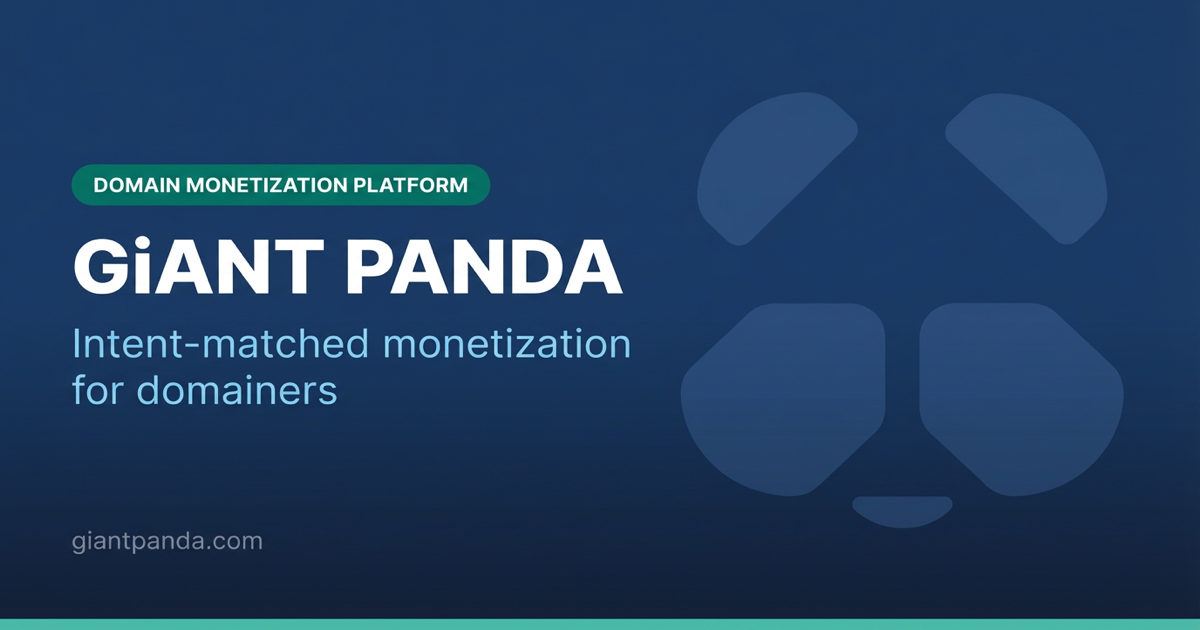 DOMAIN MONETIZATION PLATFORM

GiANT PANDA

Intent-matched monetization for domainers

giantpanda.com